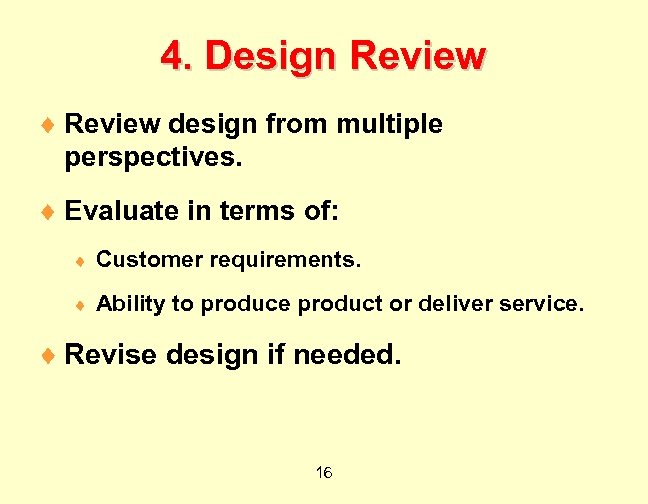 4. Design Review

Review design from multiple perspectives.

Evaluate in terms of:

Customer requirements.

Ability to produce product or deliver service.

Revise design if needed.

16